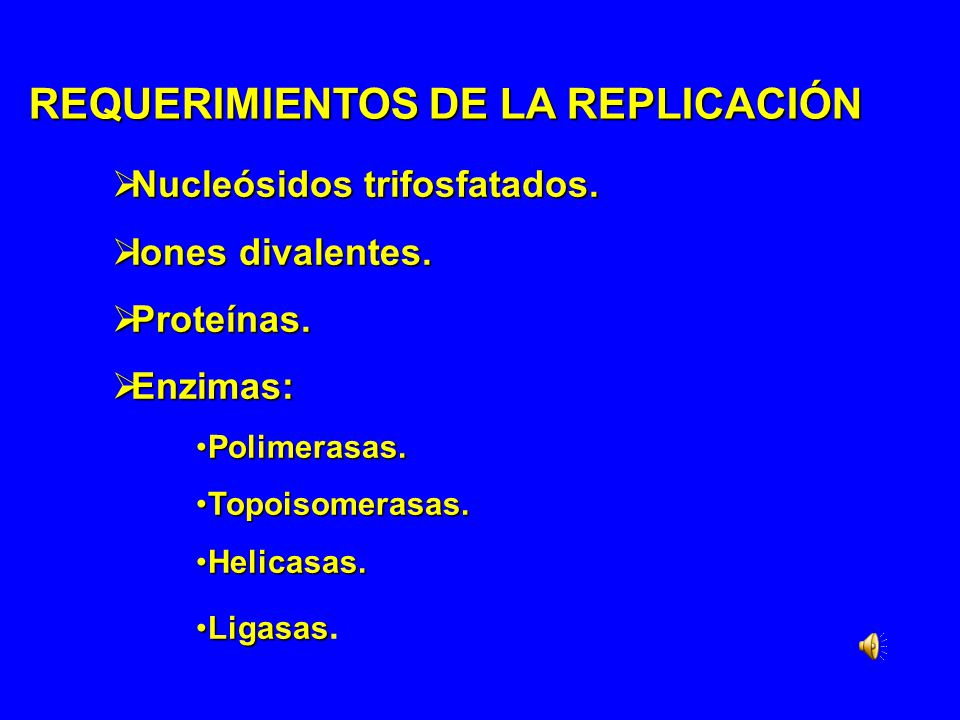 REQUERIMIENTOS DE LA REPLICACIÓN

➢Nucleósidos trifosfatados.

➢Iones divalentes.

➢Proteínas.

➢Enzimas:

•Polimerasas.

•Topoisomerasas.

•Helicasas.

•Ligasas.